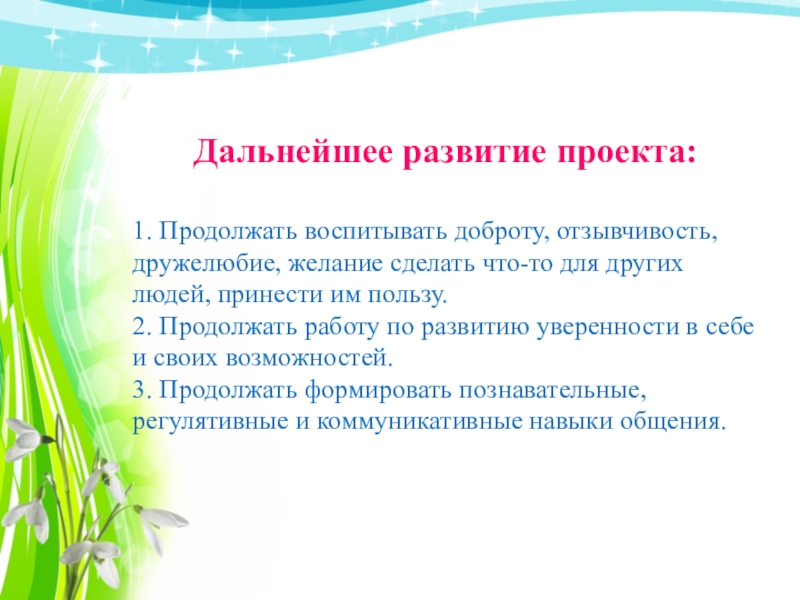 Дальнейшее развитие проекта:

1. Продолжать воспитывать доброту, отзывчивость, дружелюбие, желание сделать что-то для других людей, принести им пользу.
2. Продолжать работу по развитию уверенности в себе и своих возможностей.
3. Продолжать формировать познавательные, регулятивные и коммуникативные навыки общения.